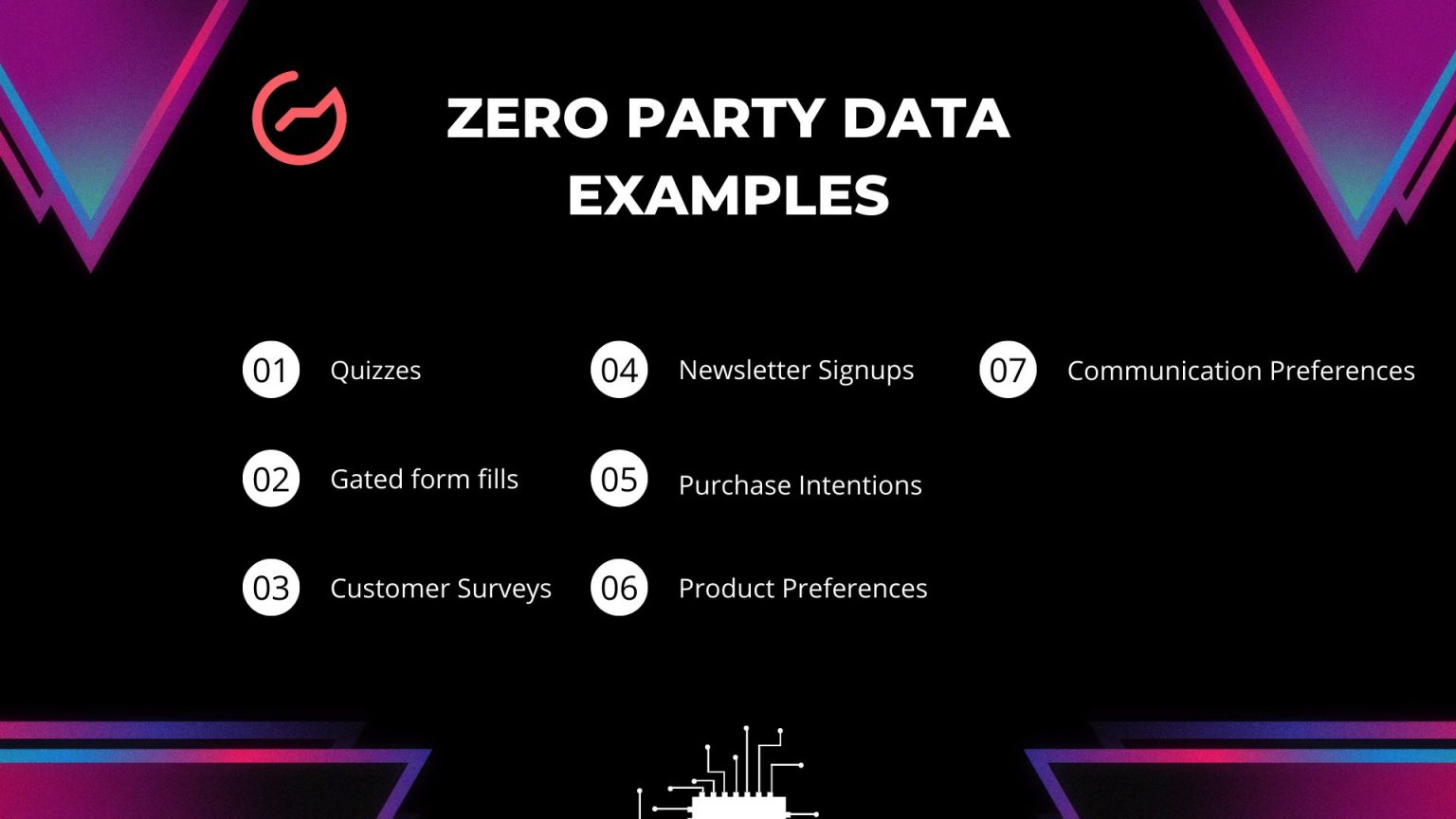 ZERO PARTY DATA EXAMPLES

01 Quizzes

02 Gated form fills

03 Customer Surveys

04 Newsletter Signups

05 Purchase Intentions

06 Product Preferences

07 Communication Preferences